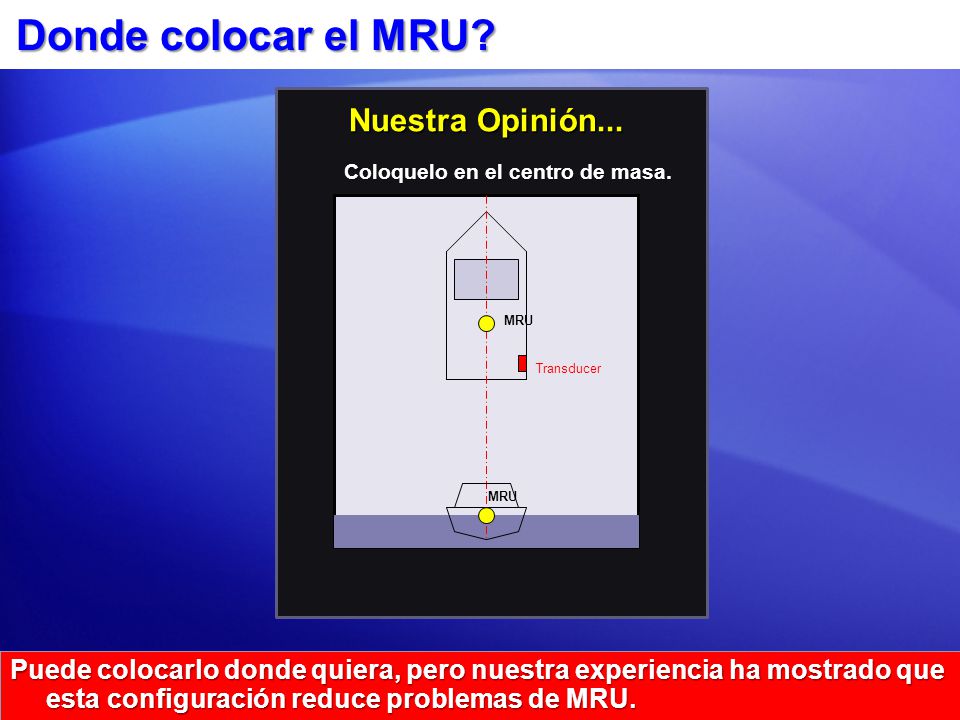 Donde colocar el MRU?

Nuestra Opinión...

Coloquelo en el centro de masa.

MRU

Transducer

MRU

Puede colocarlo donde quiera, pero nuestra experiencia ha mostrado que esta configuración reduce problemas de MRU.